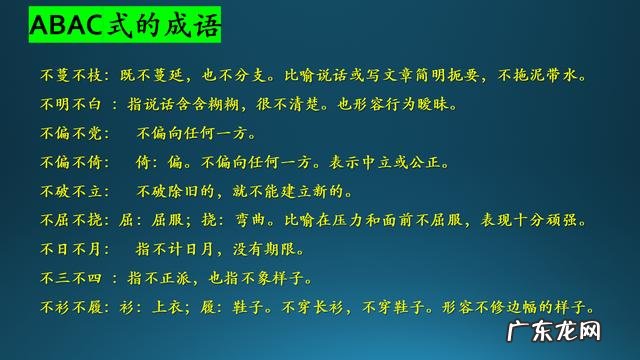 ABAC式的成语

不蔓不枝：既不蔓延，也不分支。比喻说话或写文章简明扼要，不拖泥带水。

不明不白 ：指说话含含糊糊，很不清楚。也形容行为暧昧。

不偏不党：　不偏向任何一方。

不偏不倚：　倚：偏。不偏向任何一方。表示中立或公正。

不破不立：　不破除旧的，就不能建立新的。

不屈不挠：屈：屈服；挠：弯曲。比喻在压力和面前不屈服，表现十分顽强。

不日不月：　指不计日月，没有期限。

不三不四 ：指不正派，也指不象样子。

不衫不履：衫：上衣；履：鞋子。不穿长衫，不穿鞋子。形容不修边幅的样子。

广东龙网